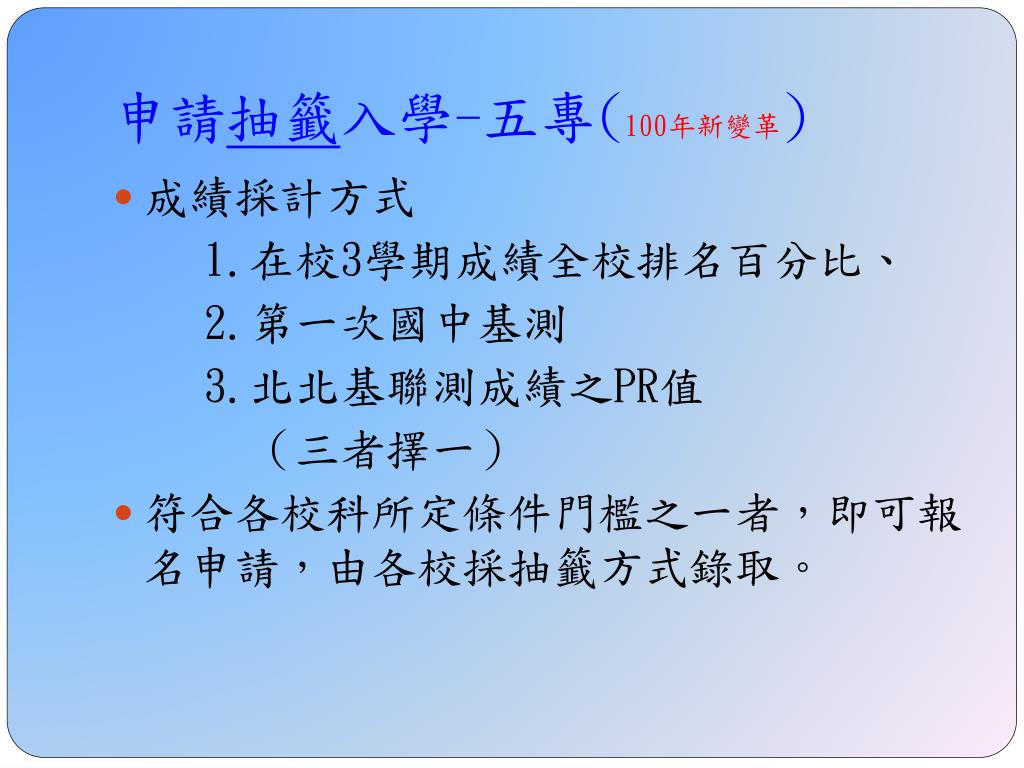 申請抽籤入學-五專(100年新變革)

• 成績採計方式

1.在校3學期成績全校排名百分比、
2.第一次國中基測
3.北北基聯測成績之PR值
（三者擇一）

• 符合各校科所定條件門檻之一者，即可報名申請，由各校採抽籤方式錄取。